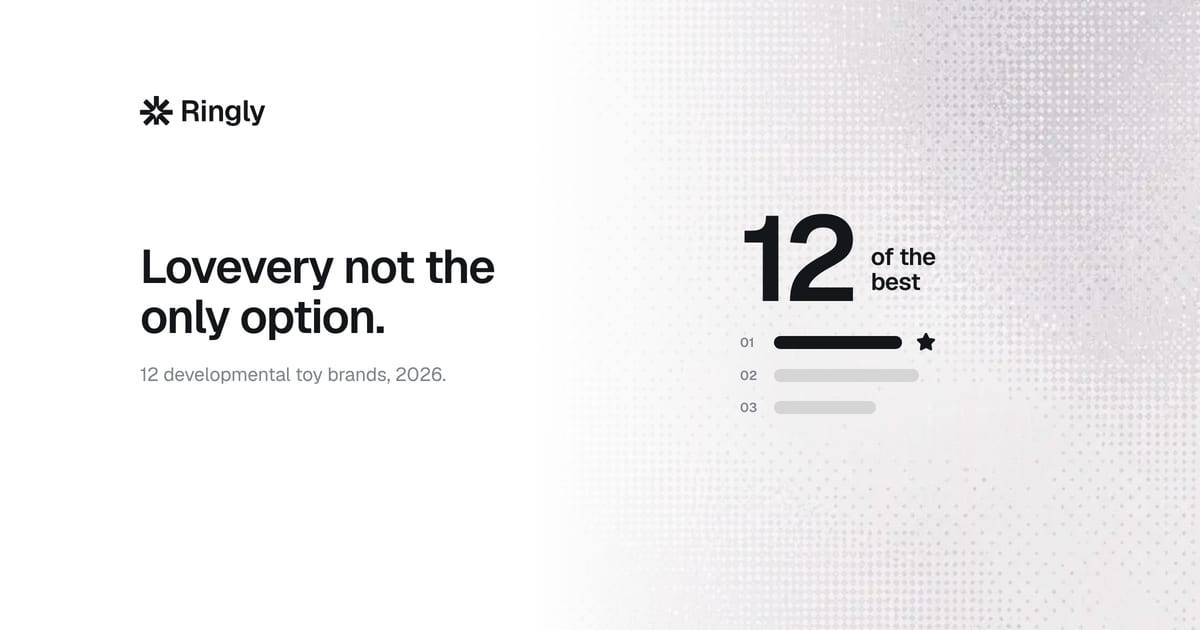 Ringly

Lovevery not the only option.

12 developmental toy brands, 2026.

12 of the best

01

02

03